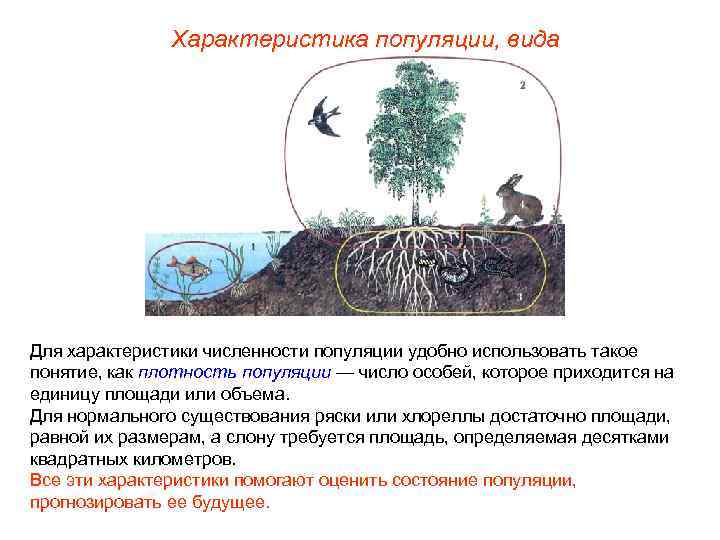 Характеристика популяции, вида

2

4

1

3

Для характеристики численности популяции удобно использовать такое понятие, как плотность популяции — число особей, которое приходится на единицу площади или объема.
Для нормального существования ряски или хлореллы достаточно площади, равной их размерам, а слону требуется площадь, определяемая десятками квадратных километров.
Все эти характеристики помогают оценить состояние популяции, прогнозировать ее будущее.